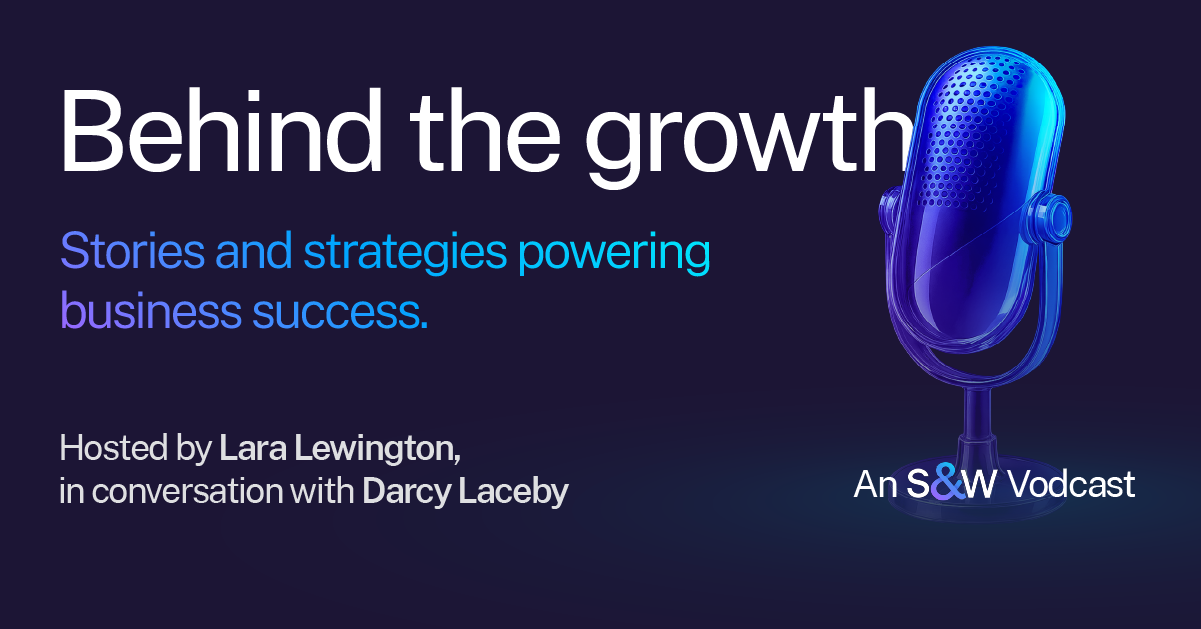 Behind the growth

Stories and strategies powering business success.

Hosted by Lara Lewington, in conversation with Darcy Laceby

An S&W Vodcast